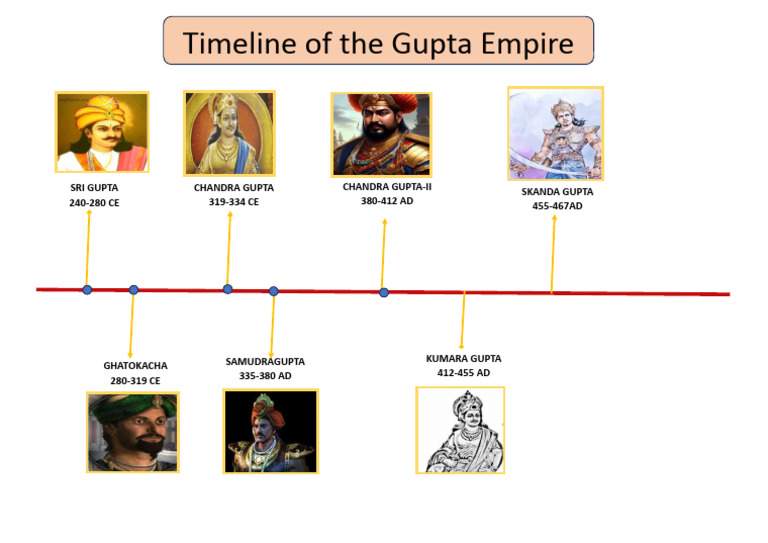 Timeline of the Gupta Empire

SRI GUPTA
240-280 CE

CHANDRA GUPTA
319-334 CE

CHANDRA GUPTA-II
380-412 AD

SKANDA GUPTA
455-467AD

GHATOKACHA
280-319 CE

SAMUDRAGUPTA
335-380 AD

KUMARA GUPTA
412-455 AD